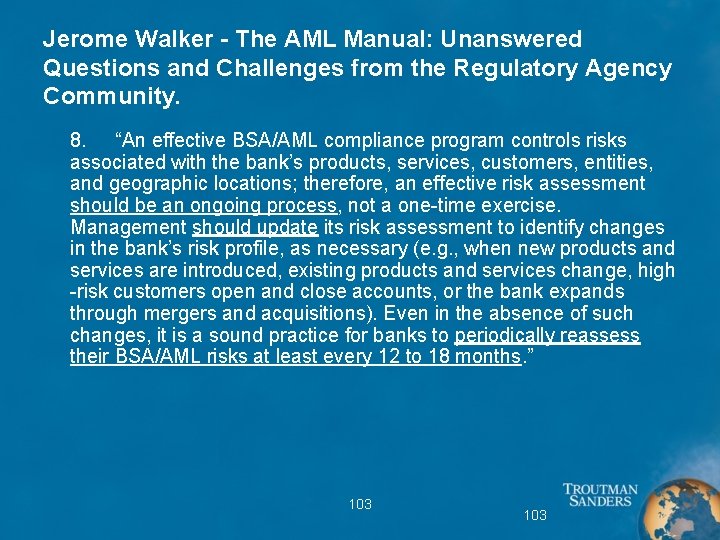 Jerome Walker - The AML Manual: Unanswered Questions and Challenges from the Regulatory Agency Community.

8. “An effective BSA/AML compliance program controls risks associated with the bank’s products, services, customers, entities, and geographic locations; therefore, an effective risk assessment should be an ongoing process, not a one-time exercise. Management should update its risk assessment to identify changes in the bank’s risk profile, as necessary (e.g., when new products and services are introduced, existing products and services change, high -risk customers open and close accounts, or the bank expands through mergers and acquisitions). Even in the absence of such changes, it is a sound practice for banks to periodically reassess their BSA/AML risks at least every 12 to 18 months.”

103

103

TROUTMAN SANDERS